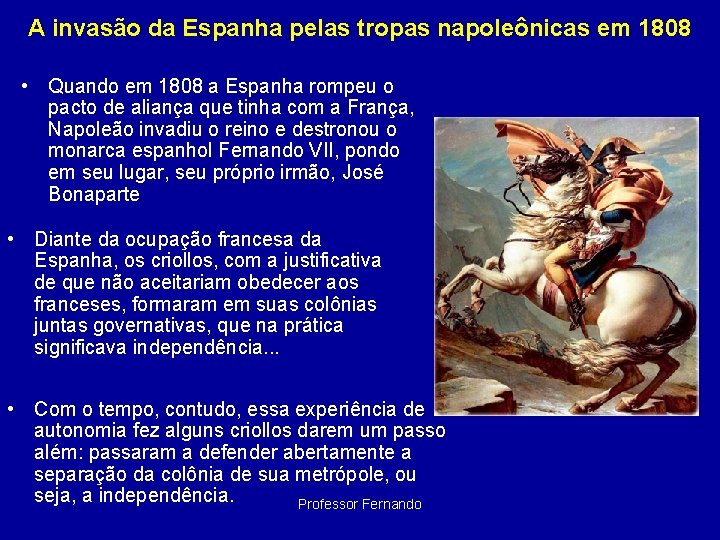 A invasão da Espanha pelas tropas napoleônicas em 1808

• Quando em 1808 a Espanha rompeu o pacto de aliança que tinha com a França, Napoleão invadiu o reino e destronou o monarca espanhol Fernando VII, pondo em seu lugar, seu próprio irmão, José Bonaparte

• Diante da ocupação francesa da Espanha, os criollos, com a justificativa de que não aceitariam obedecer aos franceses, formaram em suas colônias juntas governativas, que na prática significava independência...

• Com o tempo, contudo, essa experiência de autonomia fez alguns criollos darem um passo além: passaram a defender abertamente a separação da colônia de sua metrópole, ou seja, a independência.

Professor Fernando